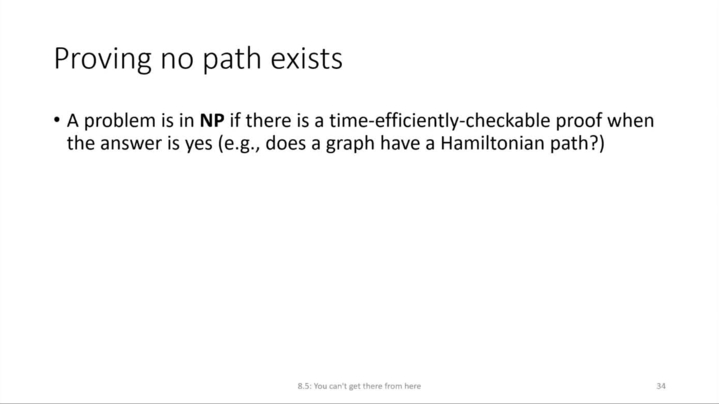 Proving no path exists

• A problem is in **NP** if there is a time-efficiently-checkable proof when the answer is yes (e.g., does a graph have a Hamiltonian path?)

8.5: You can't get there from here

34